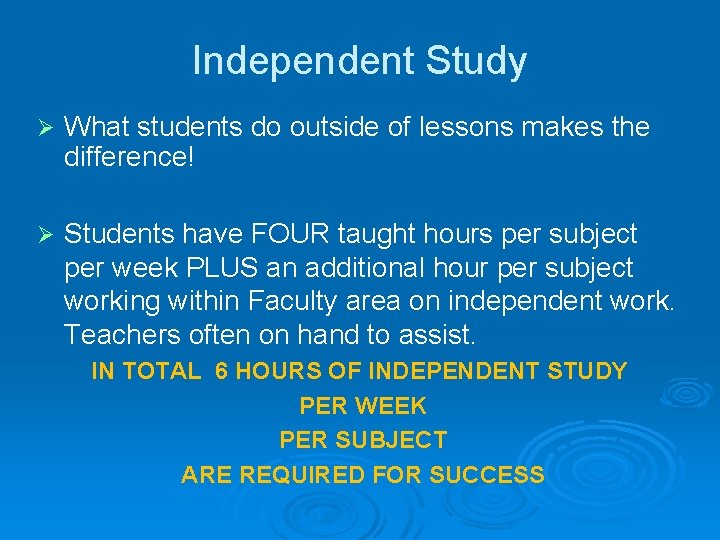 Independent Study

➢ What students do outside of lessons makes the difference!

➢ Students have FOUR taught hours per subject per week PLUS an additional hour per subject working within Faculty area on independent work. Teachers often on hand to assist.

IN TOTAL 6 HOURS OF INDEPENDENT STUDY
PER WEEK
PER SUBJECT
ARE REQUIRED FOR SUCCESS